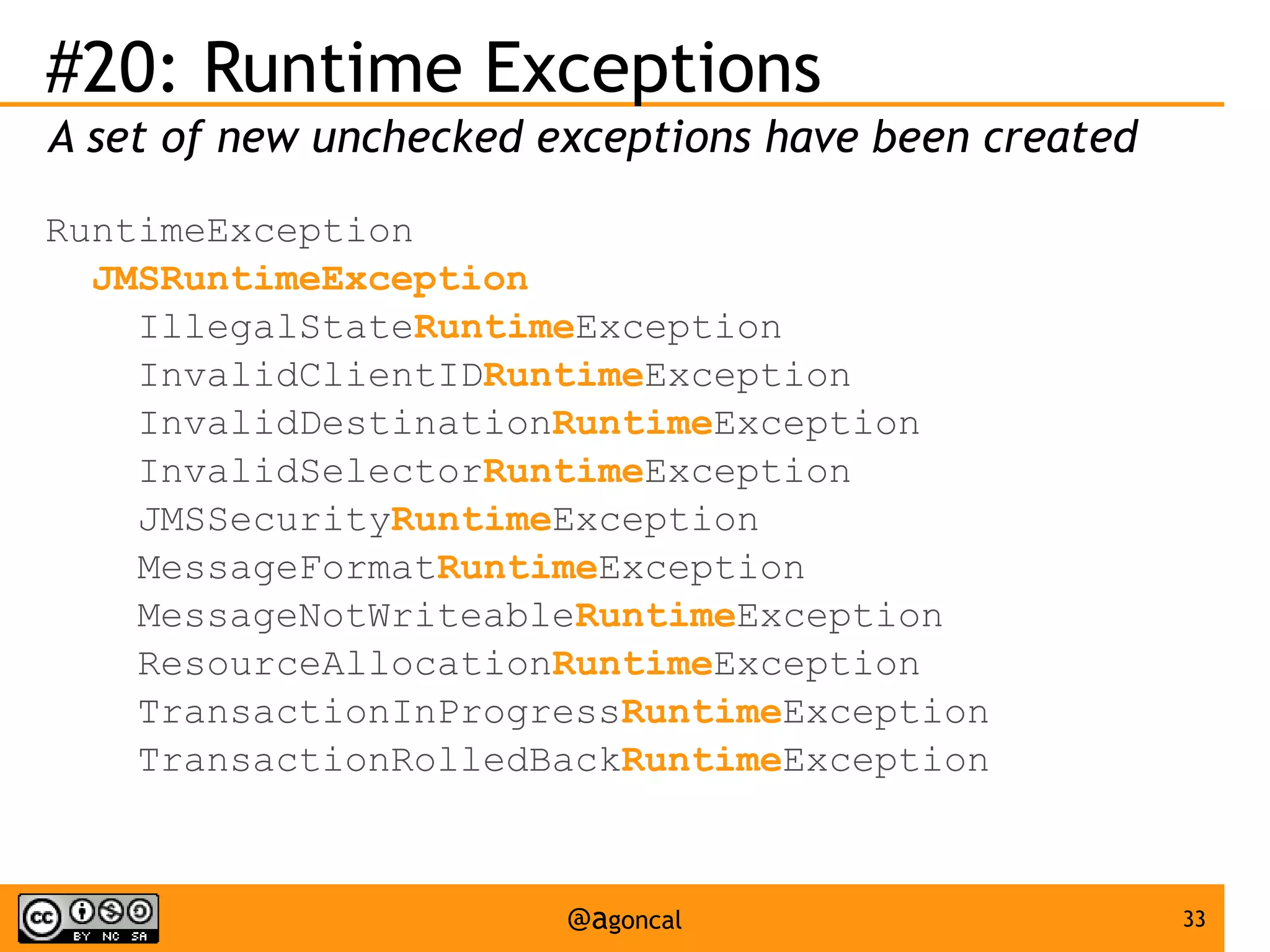 #20: Runtime Exceptions

A set of new unchecked exceptions have been created

RuntimeException
JMSRuntimeException
IllegalStateRuntimeException
InvalidClientIDRuntimeException
InvalidDestinationRuntimeException
InvalidSelectorRuntimeException
JMSSecurityRuntimeException
MessageFormatRuntimeException
MessageNotWriteableRuntimeException
ResourceAllocationRuntimeException
TransactionInProgressRuntimeException
TransactionRolledBackRuntimeException

cc BY NC SA

@agoncal

33